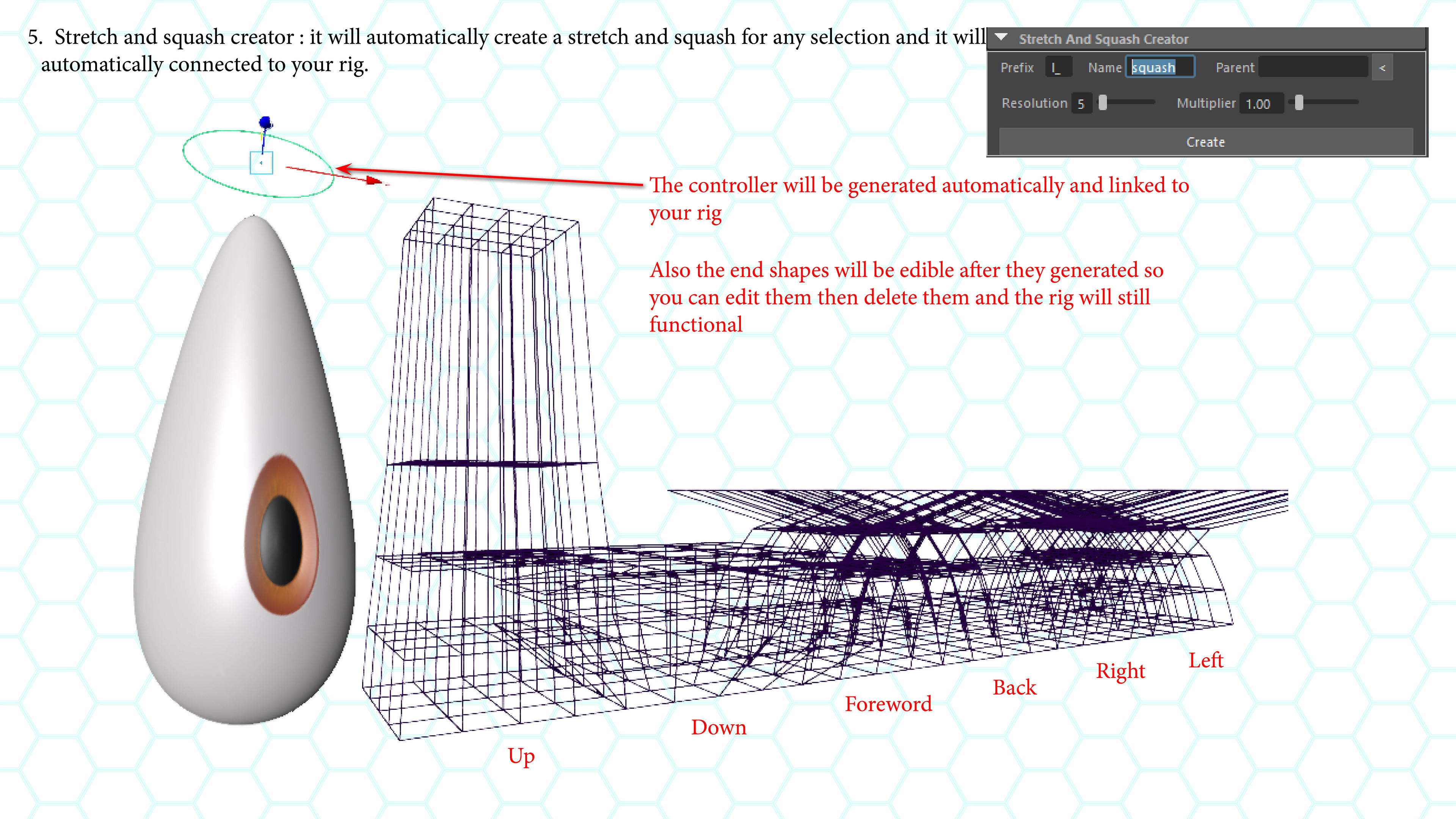 5. Stretch and squash creator : it will automatically create a stretch and squash for any selection and it will automatically connected to your rig.

Stretch And Squash Creator

Prefix l_ Name squash Parent <

Resolution 5 Multiplier 1.00

Create

The controller will be generated automatically and linked to your rig

Also the end shapes will be edible after they generated so you can edit them then delete them and the rig will still functional

Up

Down

Foreword

Back

Right

Left